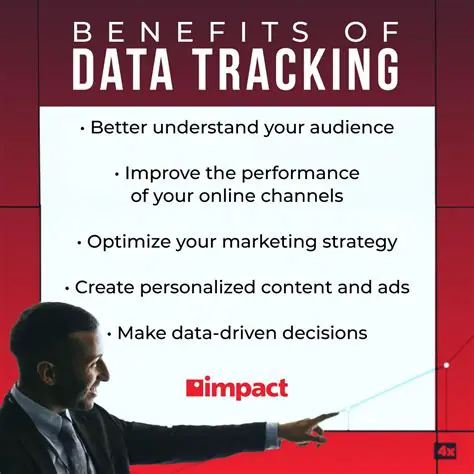 BENEFITS OF
DATA TRACKING

• Better understand your audience

• Improve the performance of your online channels

• Optimize your marketing strategy

• Create personalized content and ads

• Make data-driven decisions

impact

4x